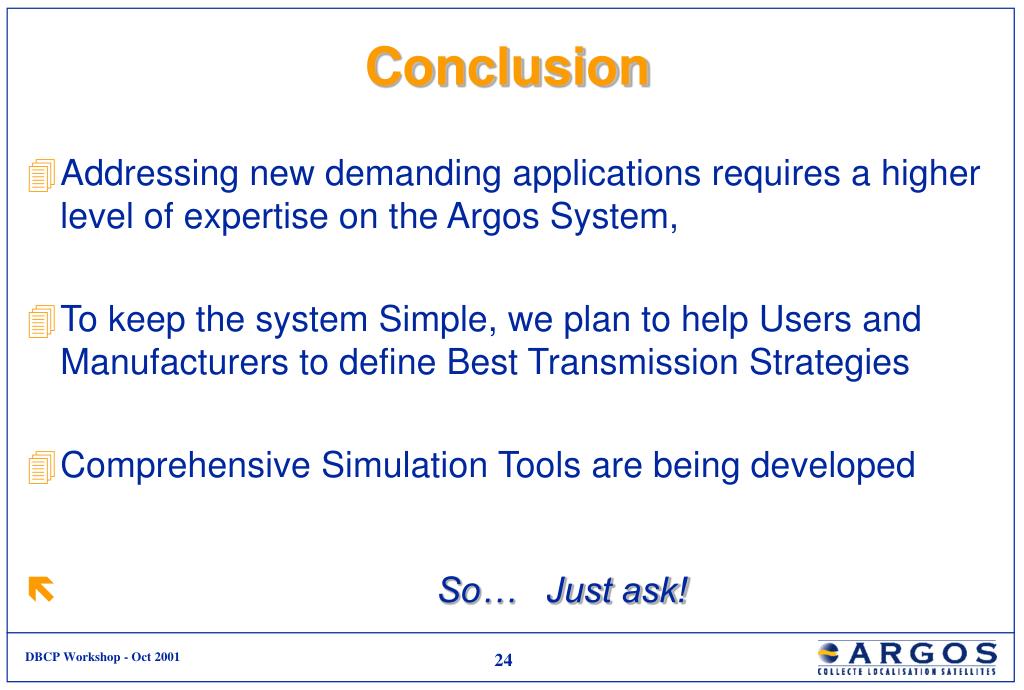 Conclusion

Addressing new demanding applications requires a higher level of expertise on the Argos System,

To keep the system Simple, we plan to help Users and Manufacturers to define Best Transmission Strategies

Comprehensive Simulation Tools are being developed

So… Just ask!

DBCP Workshop - Oct 2001

24

ARGOS
COLLECTE LOCALISATION SATELLITES